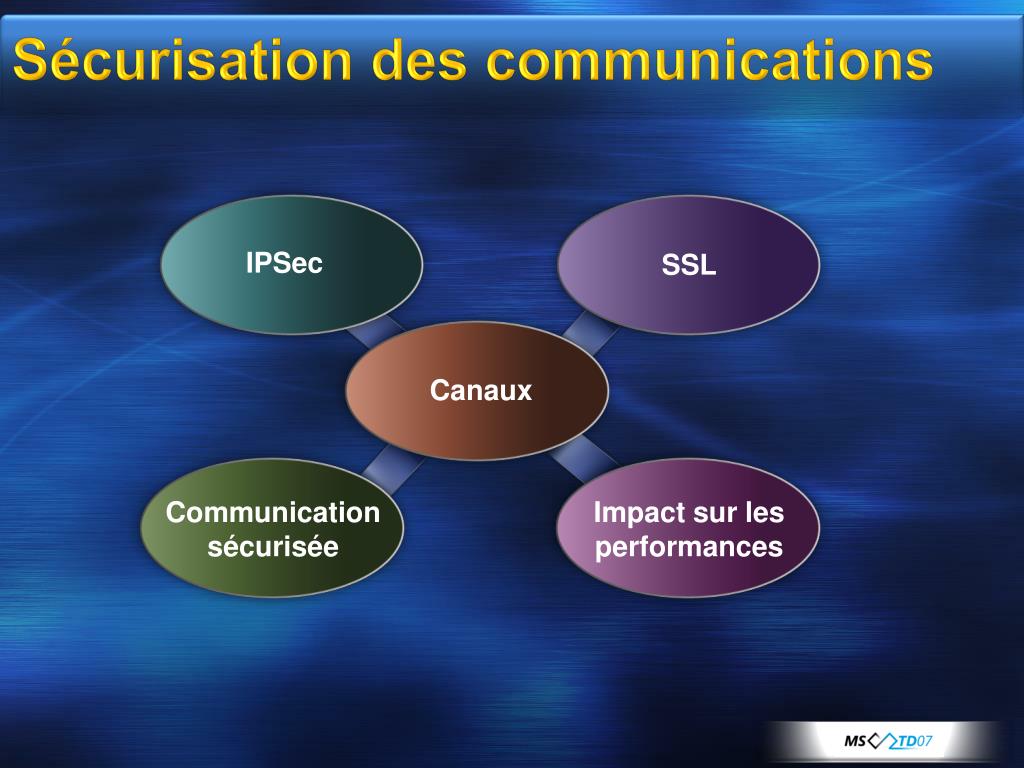 Sécurisation des communications

IPSec

SSL

Canaux

Communication sécurisée

Impact sur les performances

MS TD07